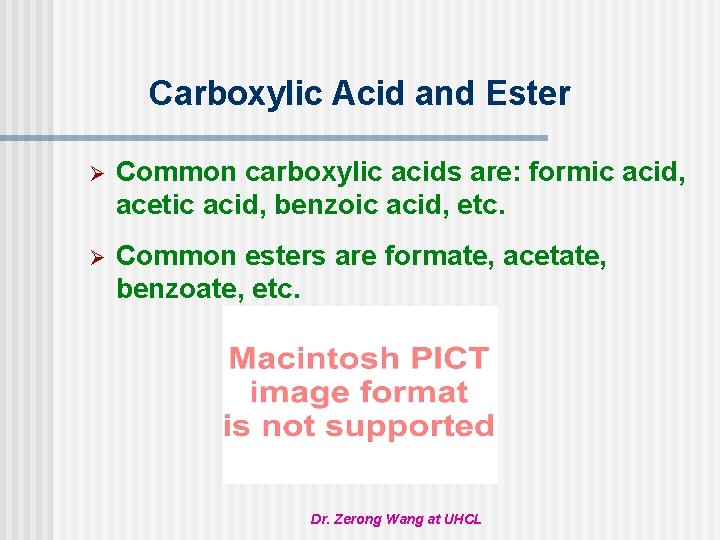 Carboxylic Acid and Ester

➢ Common carboxylic acids are: formic acid, acetic acid, benzoic acid, etc.

➢ Common esters are formate, acetate, benzoate, etc.

Macintosh PICT image format is not supported

Dr. Zerong Wang at UHCL